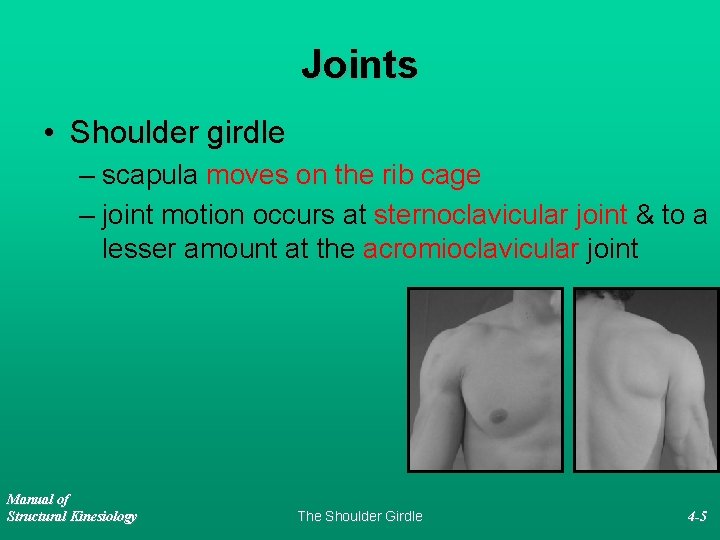 Joints

• Shoulder girdle
– scapula moves on the rib cage
– joint motion occurs at sternoclavicular joint & to a lesser amount at the acromioclavicular joint

Manual of Structural Kinesiology

The Shoulder Girdle

4-5